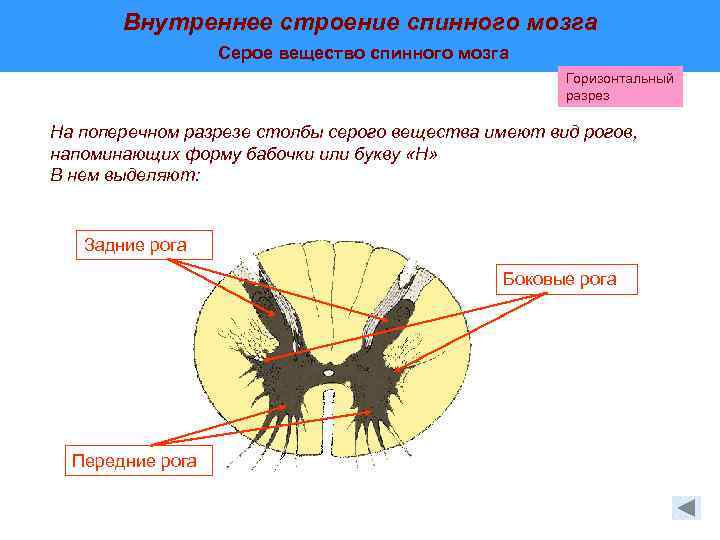 Внутреннее строение спинного мозга

Серое вещество спинного мозга

Горизонтальный разрез

На поперечном разрезе столбы серого вещества имеют вид рогов, напоминающих форму бабочки или букву «Н»
В нем выделяют:

Задние рога

Боковые рога

Передние рога